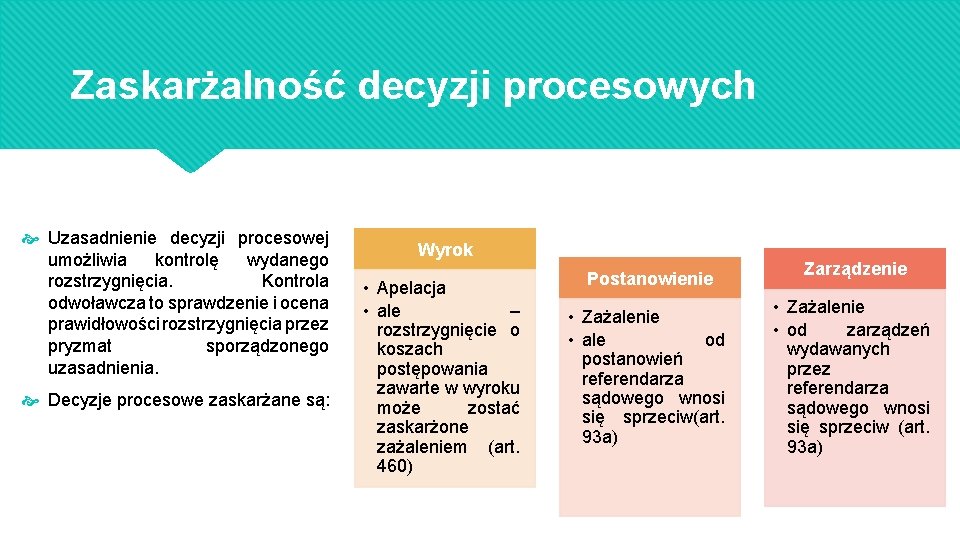 Zaskarżalność decyzji procesowych

Uzasadnienie decyzji procesowej umożliwia kontrolę wydanego rozstrzygnięcia. Kontrola odwoławcza to sprawdzenie i ocena prawidłowości rozstrzygnięcia przez pryzmat sporządzonego uzasadnienia.

Decyzje procesowe zaskarżane są:

Wyrok

• Apelacja
• ale – rozstrzygnięcie o koszach postępowania zawarte w wyroku może zostać zaskarżone zażaleniem (art. 460)

Postanowienie

• Zażalenie
• ale od postanowień referendarza sądowego wnosi się sprzeciw(art. 93a)

Zarządzenie

• Zażalenie
• od zarządzeń wydawanych przez referendarza sądowego wnosi się sprzeciw (art. 93a)